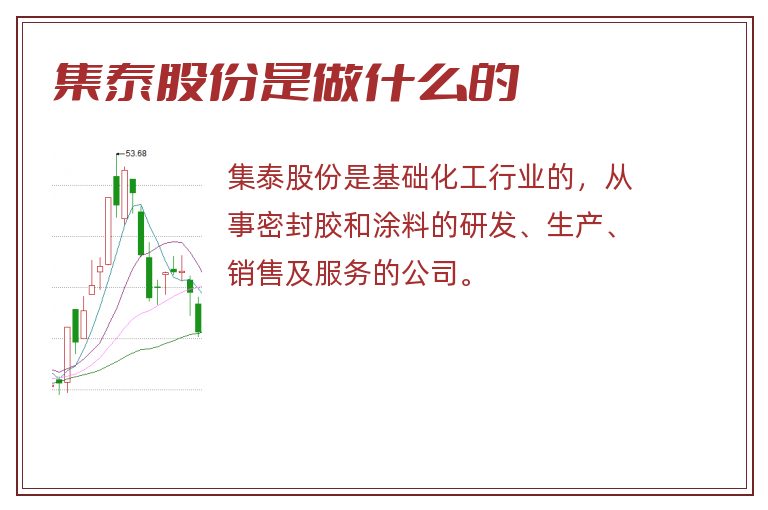 集泰股份是做什么的

53.68

集泰股份是基础化工行业的，从事密封胶和涂料的研发、生产、销售及服务的公司。